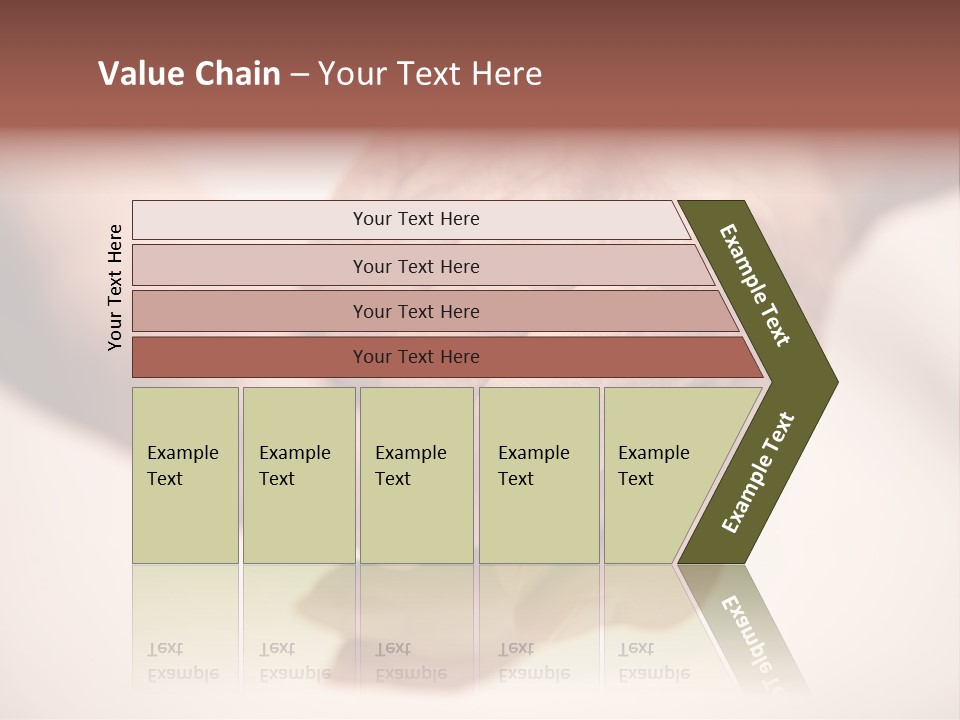 Value Chain – Your Text Here

Your Text Here

Your Text Here

Your Text Here

Your Text Here

Your Text Here

Example Text

Example Text

Example Text

Example Text

Example Text

Example Text

Example Text